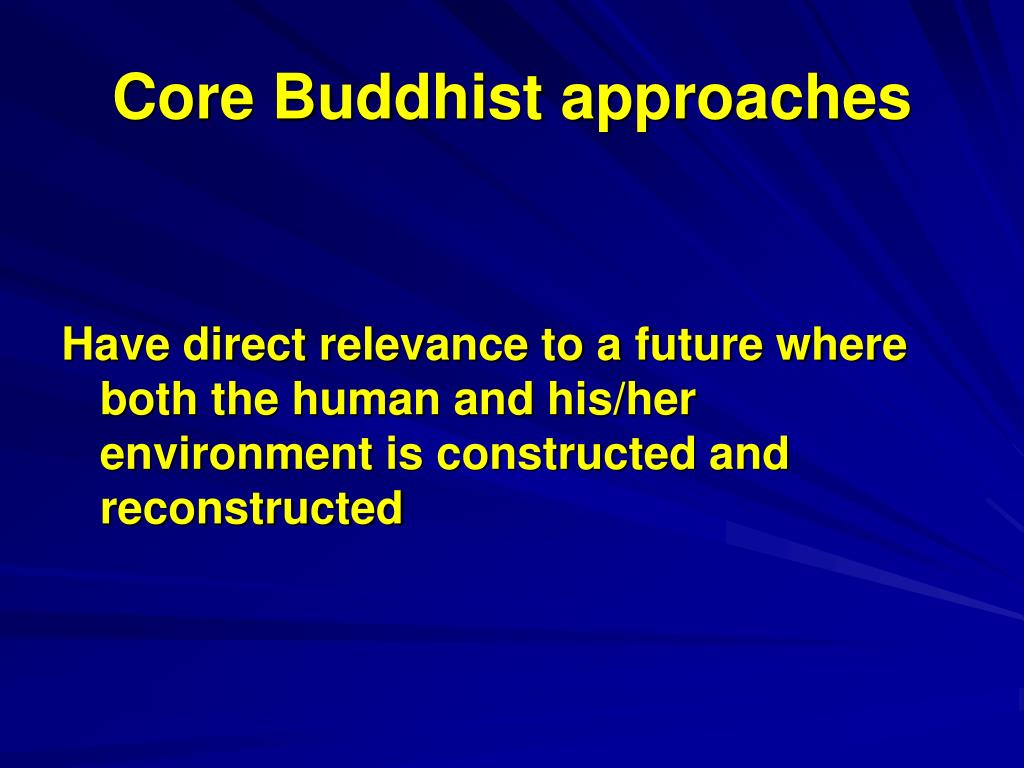 Core Buddhist approaches

Have direct relevance to a future where both the human and his/her environment is constructed and reconstructed